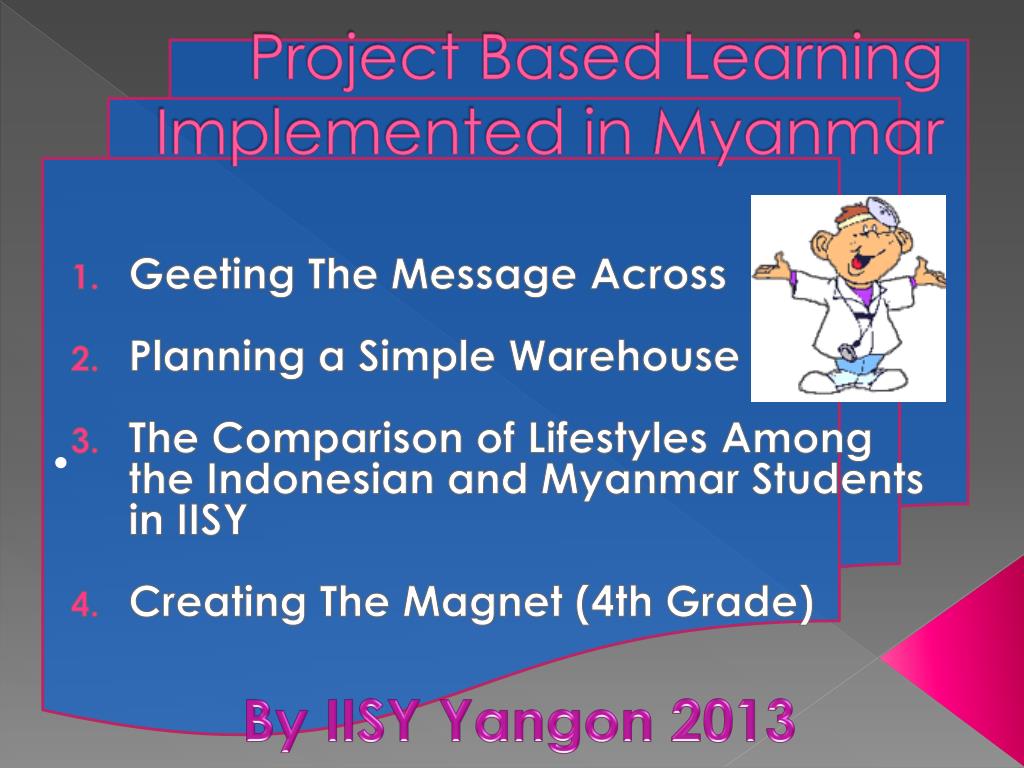 Project Based Learning Implemented in Myanmar

1. Geeting The Message Across
2. Planning a Simple Warehouse
3. The Comparison of Lifestyles Among the Indonesian and Myanmar Students in IISY
4. Creating The Magnet (4th Grade)

By IISY Yangon 2013